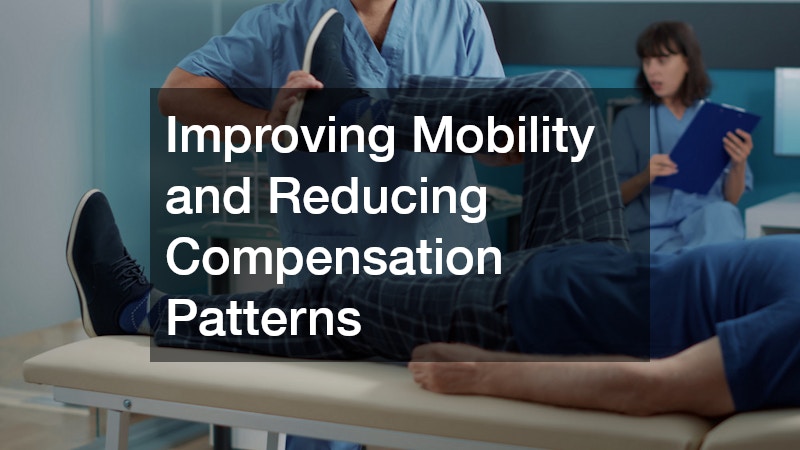 Improving Mobility and Reducing Compensation Patterns